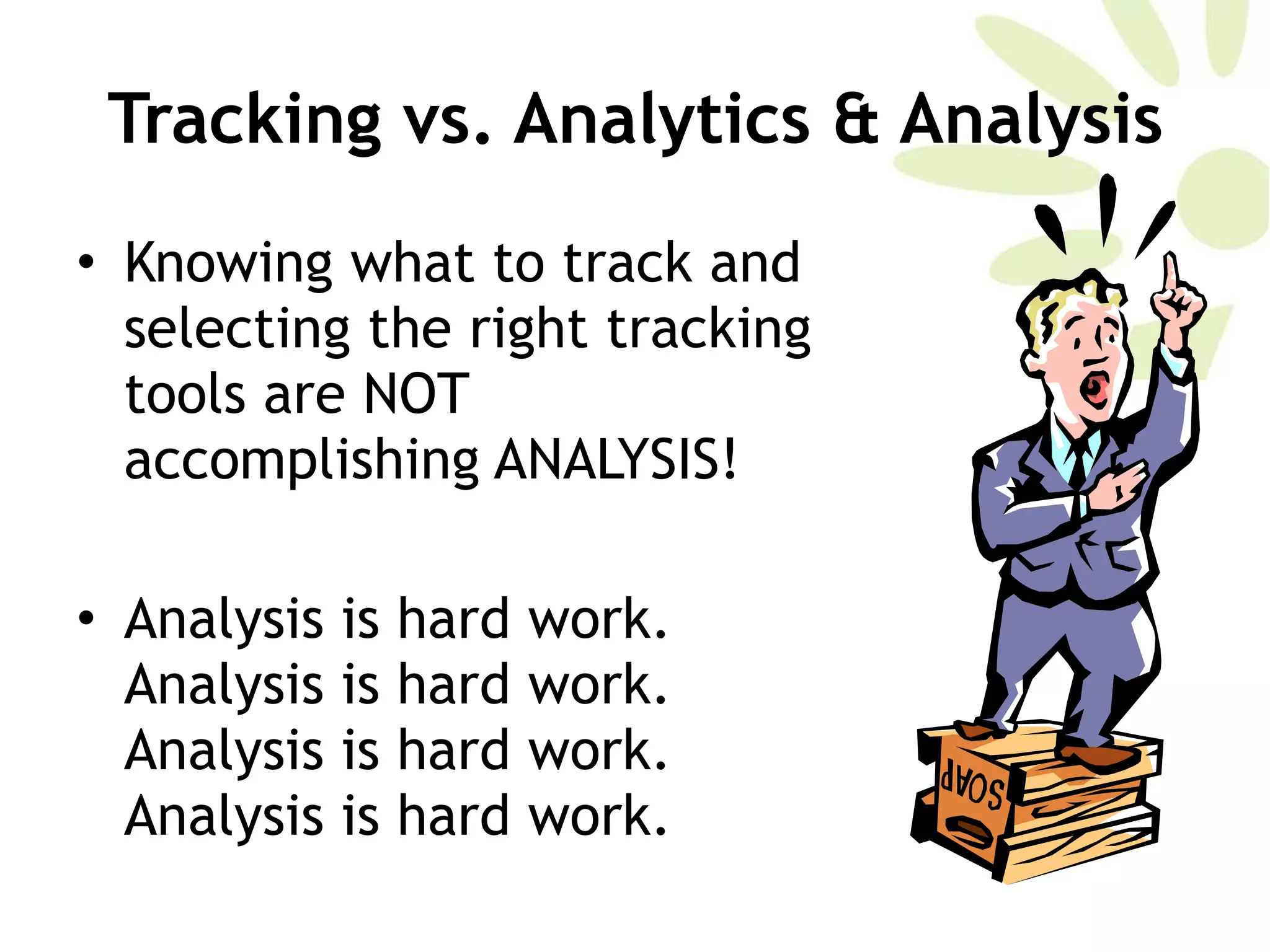 Tracking vs. Analytics & Analysis

• Knowing what to track and selecting the right tracking tools are NOT accomplishing ANALYSIS!

• Analysis is hard work.
Analysis is hard work.
Analysis is hard work.
Analysis is hard work.

SOAP